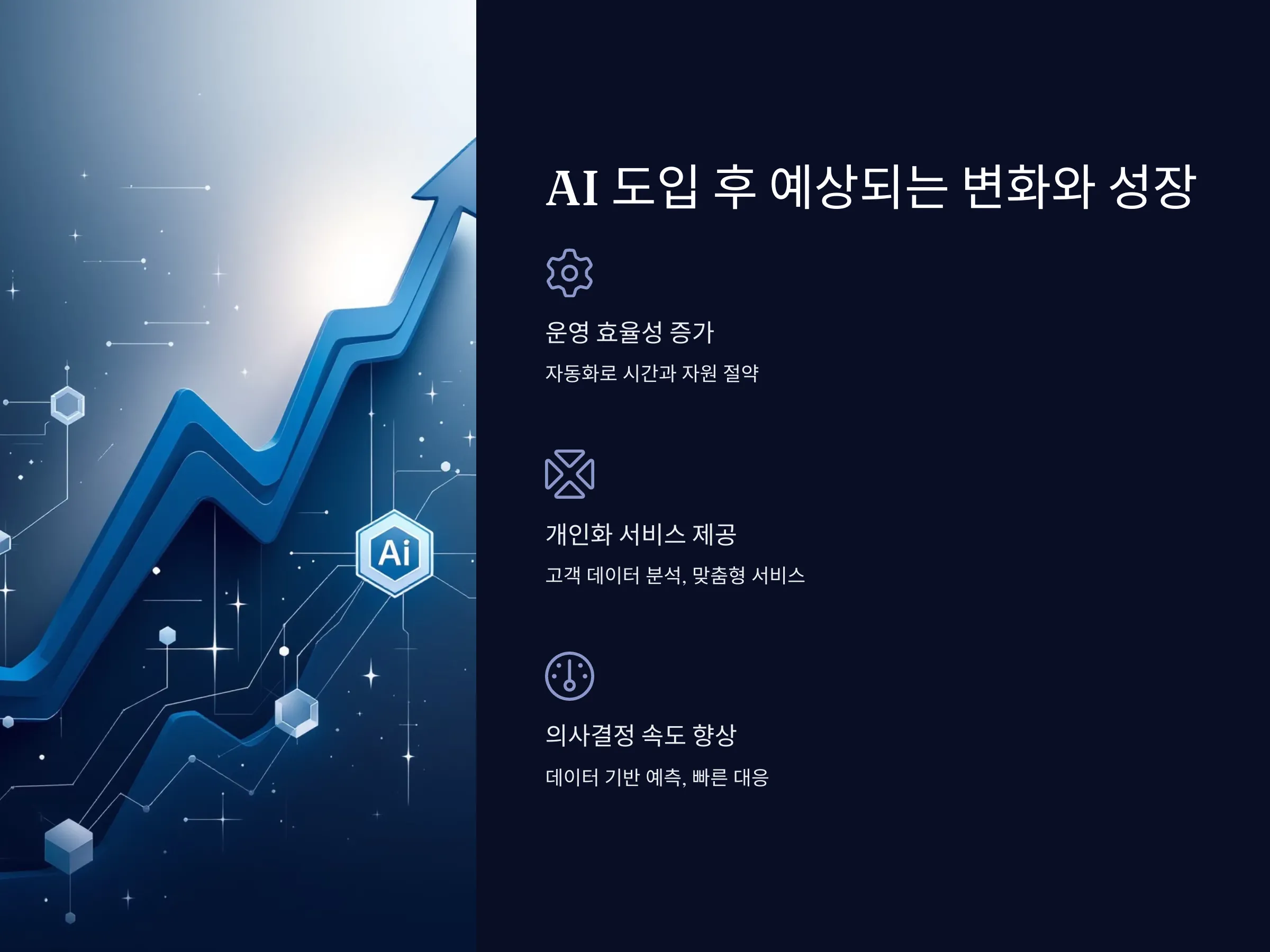 Ai

AI 도입 후 예상되는 변화와 성장

운영 효율성 증가

자동화로 시간과 자원 절약

개인화 서비스 제공

고객 데이터 분석, 맞춤형 서비스

의사결정 속도 향상

데이터 기반 예측, 빠른 대응